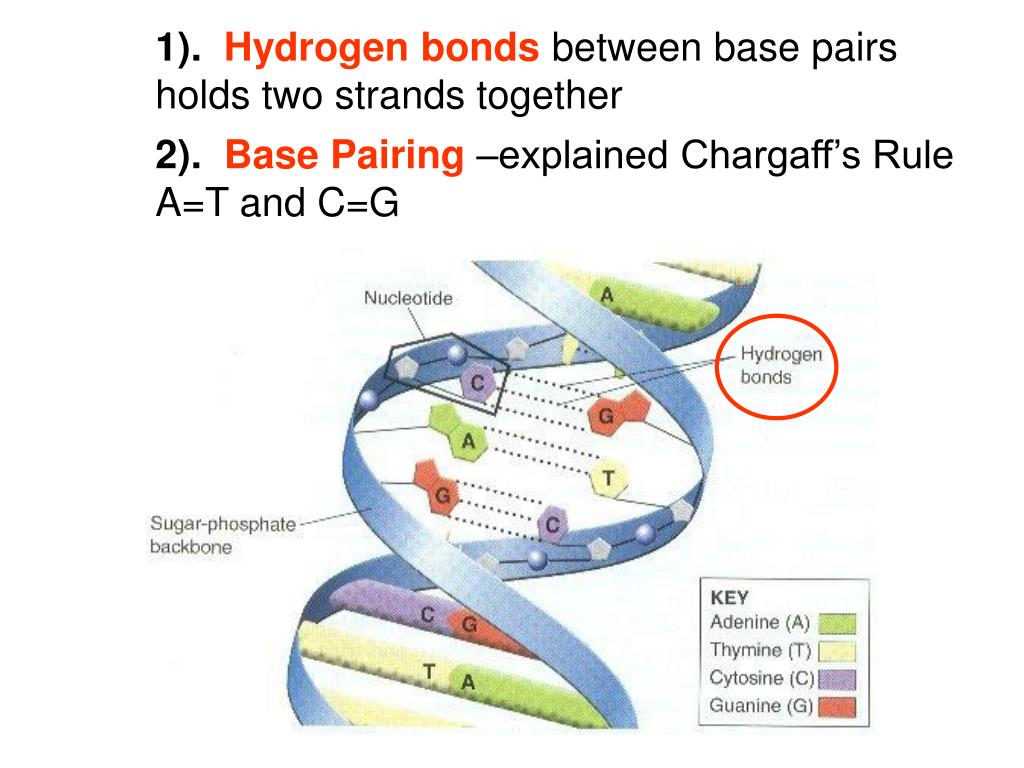 1). Hydrogen bonds between base pairs holds two strands together

2). Base Pairing –explained Chargaff's Rule A=T and C=G

Nucleotide

A

Hydrogen bonds

C

G

A

T

G

C

Sugar-phosphate backbone

C

G

T

A

KEY
Adenine (A)
Thymine (T)
Cytosine (C)
Guanine (G)